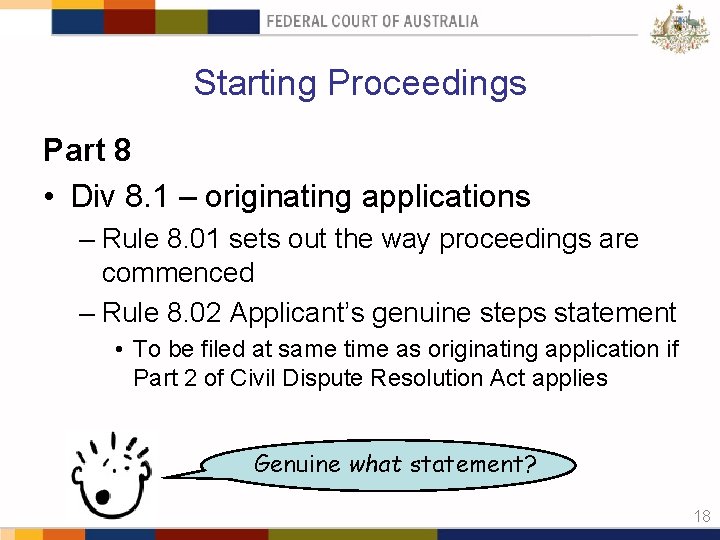 FEDERAL COURT OF AUSTRALIA

Starting Proceedings

Part 8

• Div 8.1 – originating applications
– Rule 8.01 sets out the way proceedings are commenced
– Rule 8.02 Applicant's genuine steps statement
• To be filed at same time as originating application if Part 2 of Civil Dispute Resolution Act applies

Genuine what statement?

18